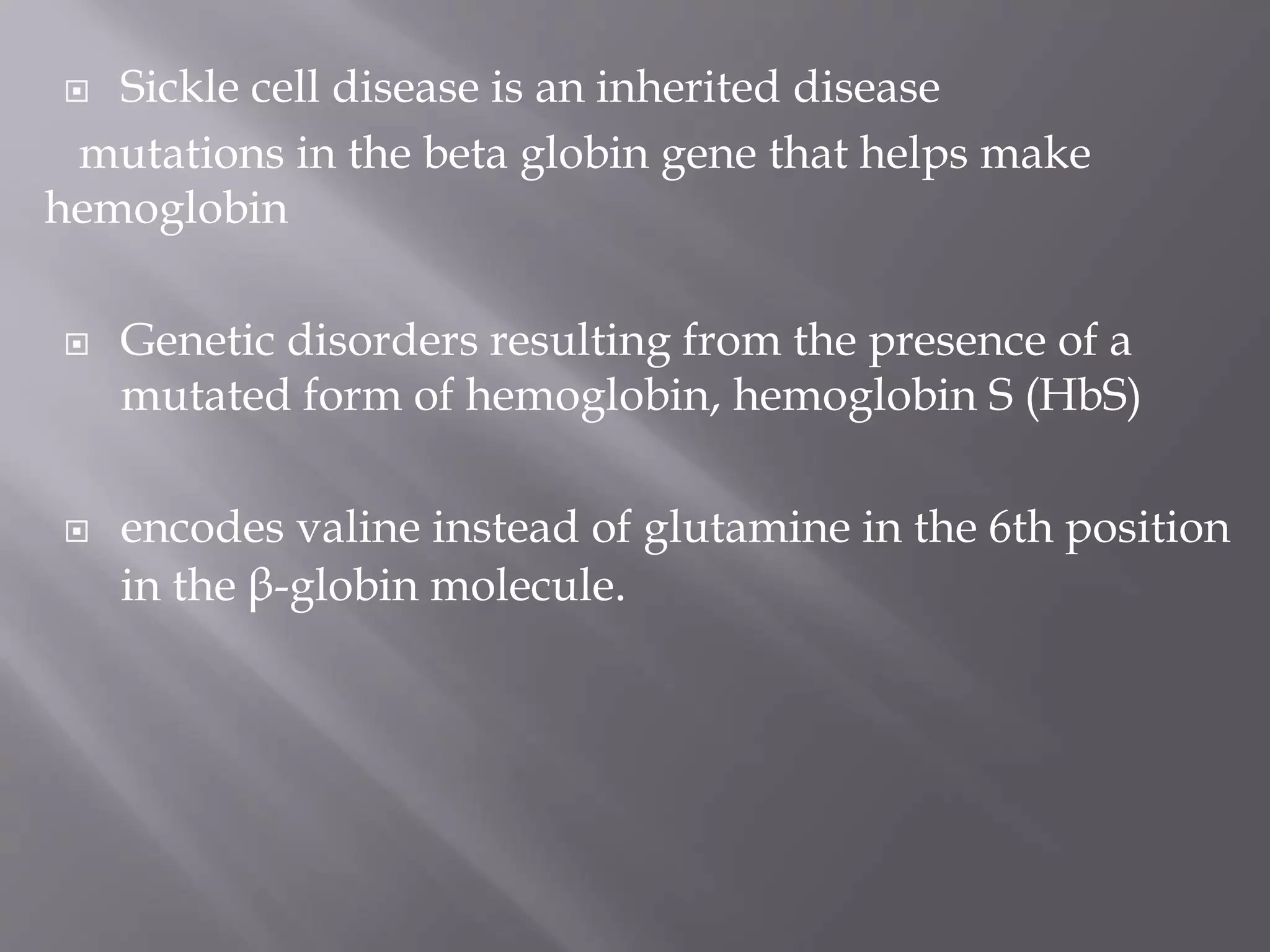 Sickle cell disease is an inherited disease
mutations in the beta globin gene that helps make hemoglobin

Genetic disorders resulting from the presence of a mutated form of hemoglobin, hemoglobin S (HbS)

encodes valine instead of glutamine in the 6th position in the β-globin molecule.